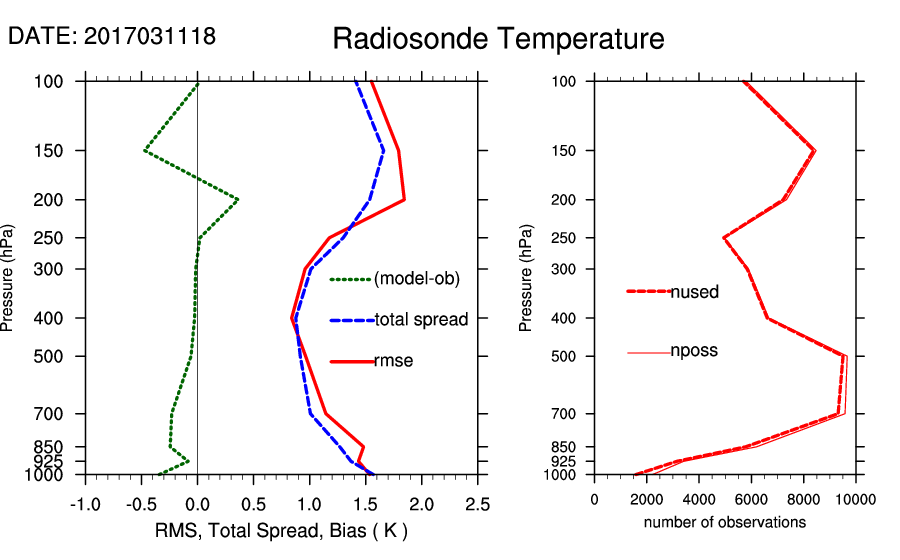 DATE: 2017031118

Radiosonde Temperature

Pressure (hPa)

100
150
200
250
300
400
500
700
850
925
1000

(model-ob)
total spread
rmse

-1.0 -0.5 0.0 0.5 1.0 1.5 2.0 2.5

RMS, Total Spread, Bias ( K )

Pressure (hPa)

100
150
200
250
300
400
500
700
850
925
1000

nused
nposs

0 2000 4000 6000 8000 10000

number of observations